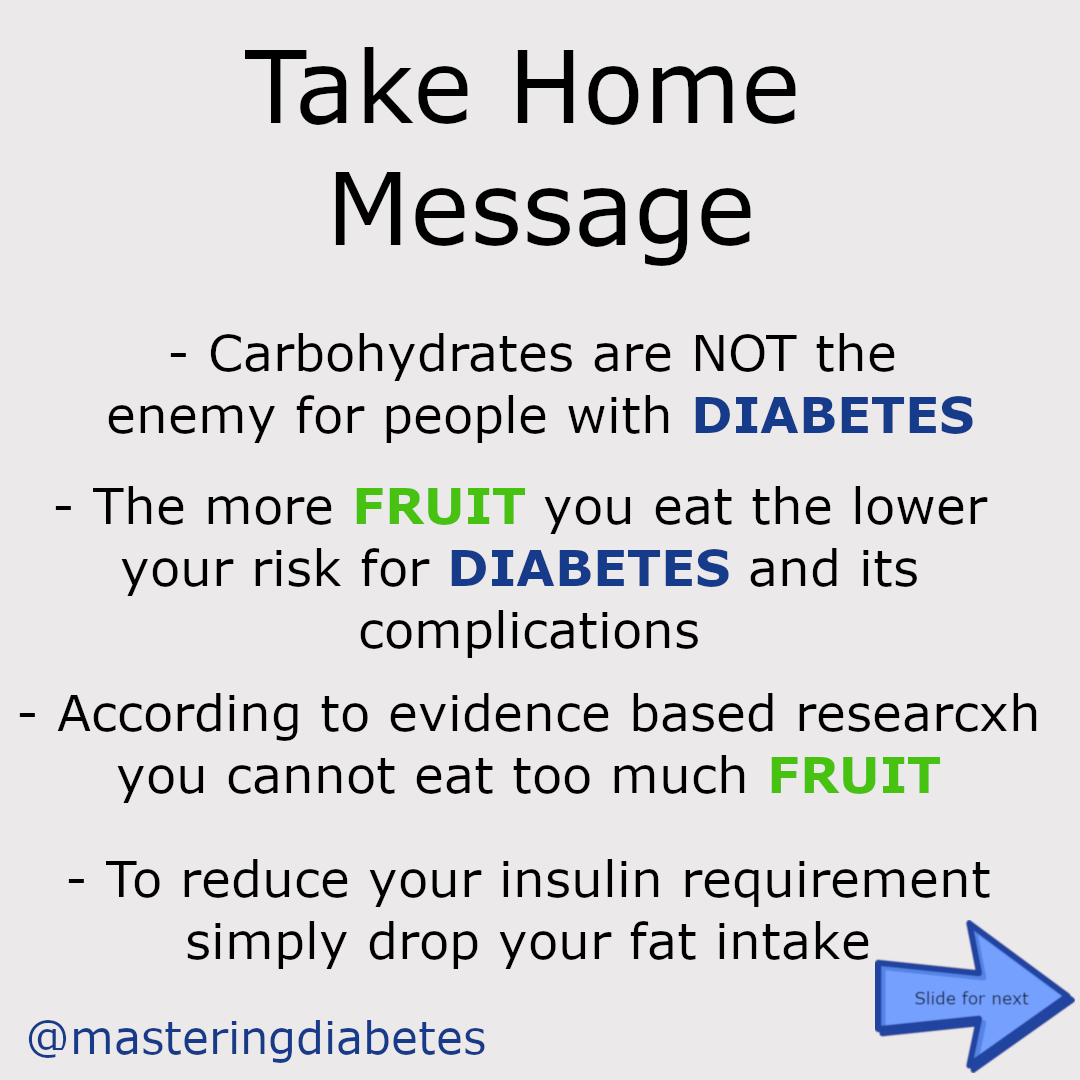 Take Home Message

- Carbohydrates are NOT the enemy for people with DIABETES

- The more FRUIT you eat the lower your risk for DIABETES and its complications

- According to evidence based researcxh you cannot eat too much FRUIT

- To reduce your insulin requirement simply drop your fat intake

Slide for next

@masteringdiabetes